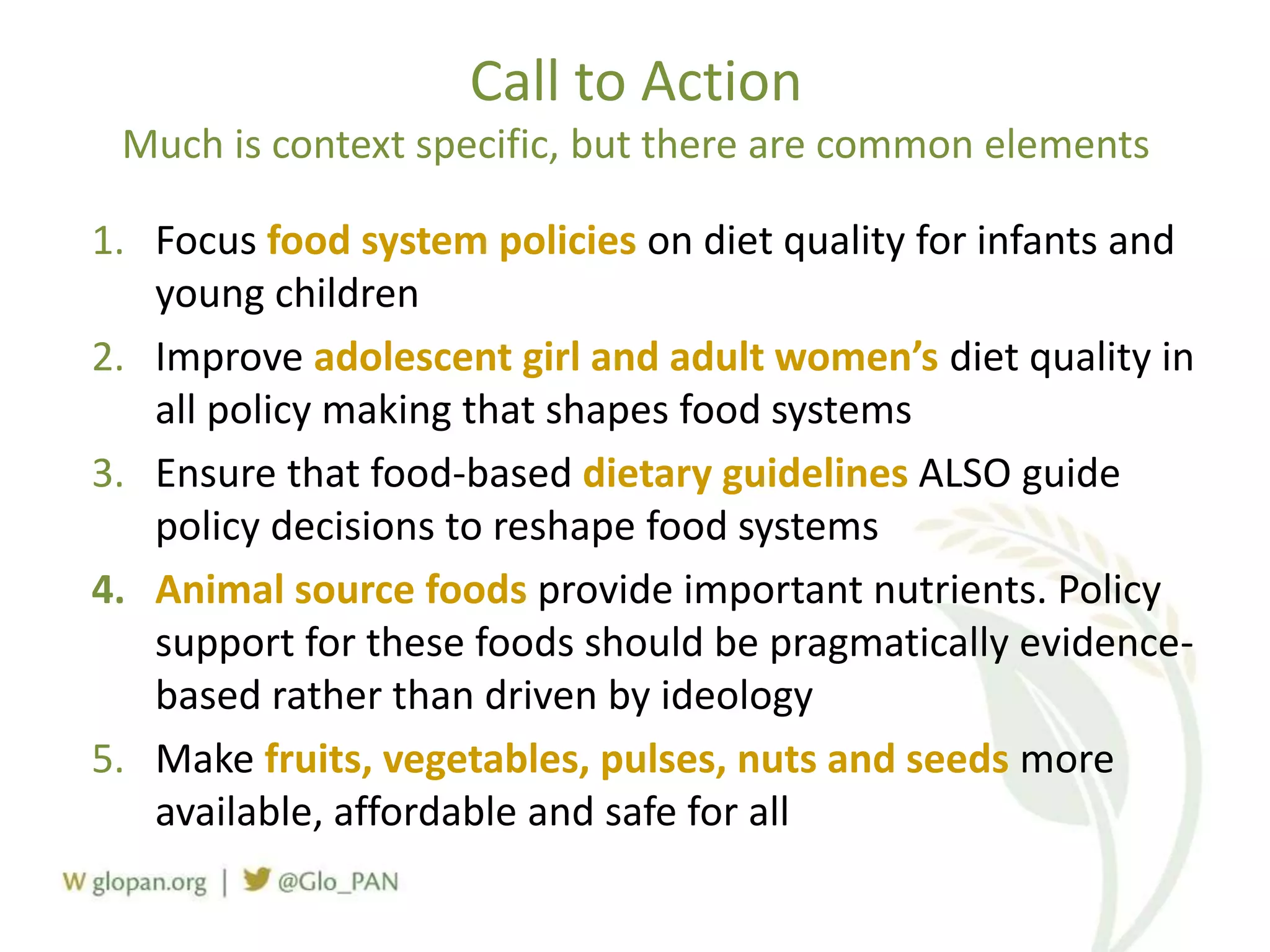 Call to Action
Much is context specific, but there are common elements

1. Focus food system policies on diet quality for infants and young children
2. Improve adolescent girl and adult women's diet quality in all policy making that shapes food systems
3. Ensure that food-based dietary guidelines ALSO guide policy decisions to reshape food systems
4. Animal source foods provide important nutrients. Policy support for these foods should be pragmatically evidence-based rather than driven by ideology
5. Make fruits, vegetables, pulses, nuts and seeds more available, affordable and safe for all

W glopan.org | @Glo_PAN